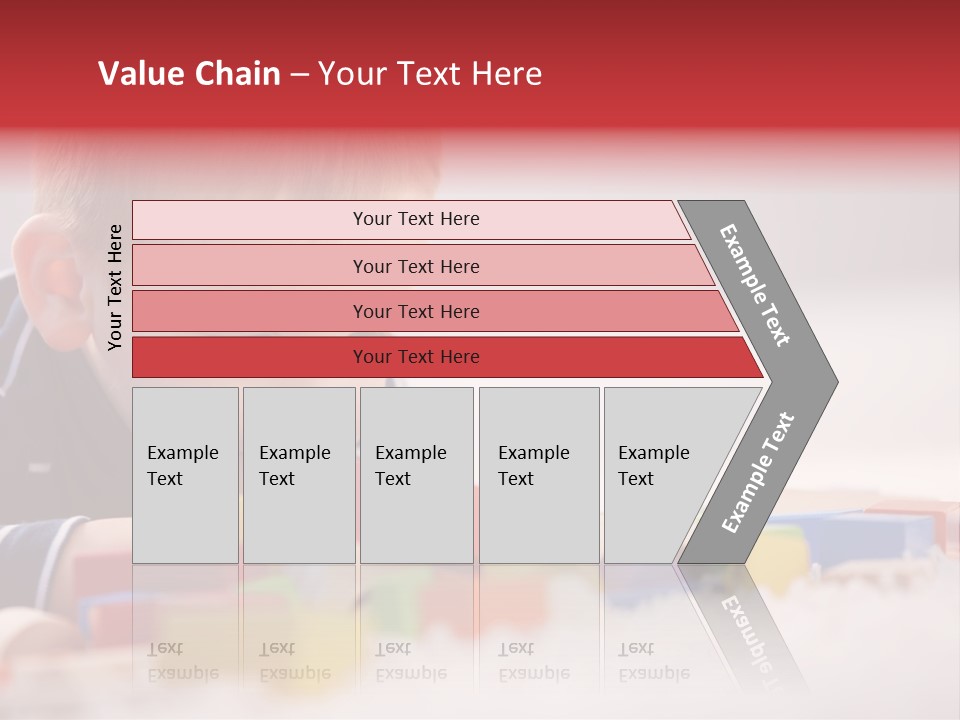 Value Chain – Your Text Here

Your Text Here

Your Text Here

Your Text Here

Your Text Here

Your Text Here

Example Text

Example Text

Example Text

Example Text

Example Text

Example Text

Example Text